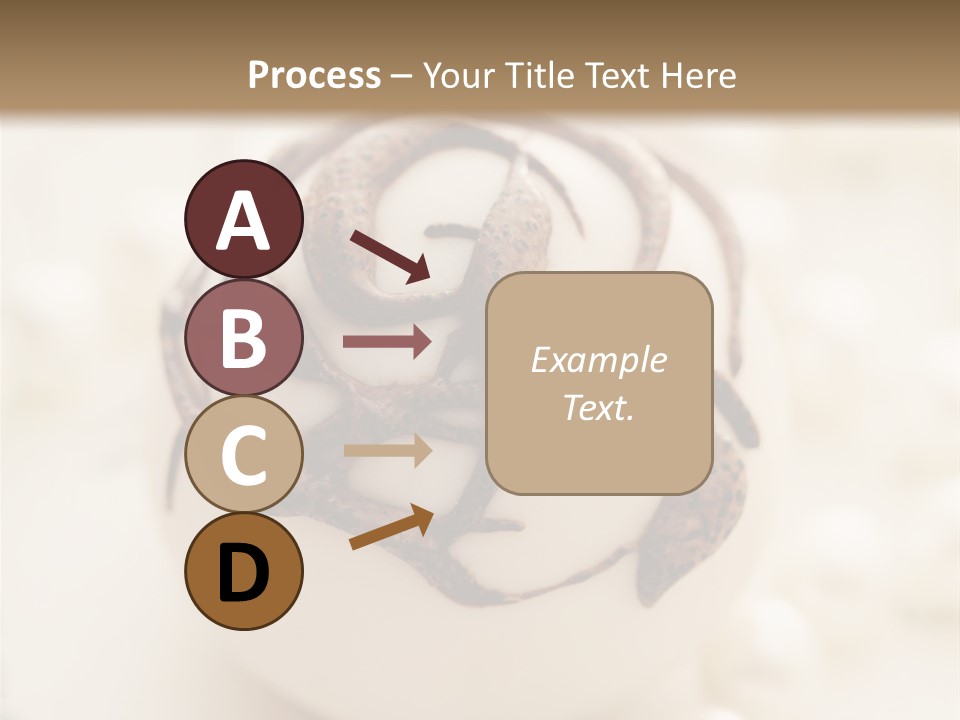 Process – Your Title Text Here

A

B

C

D

Example Text.